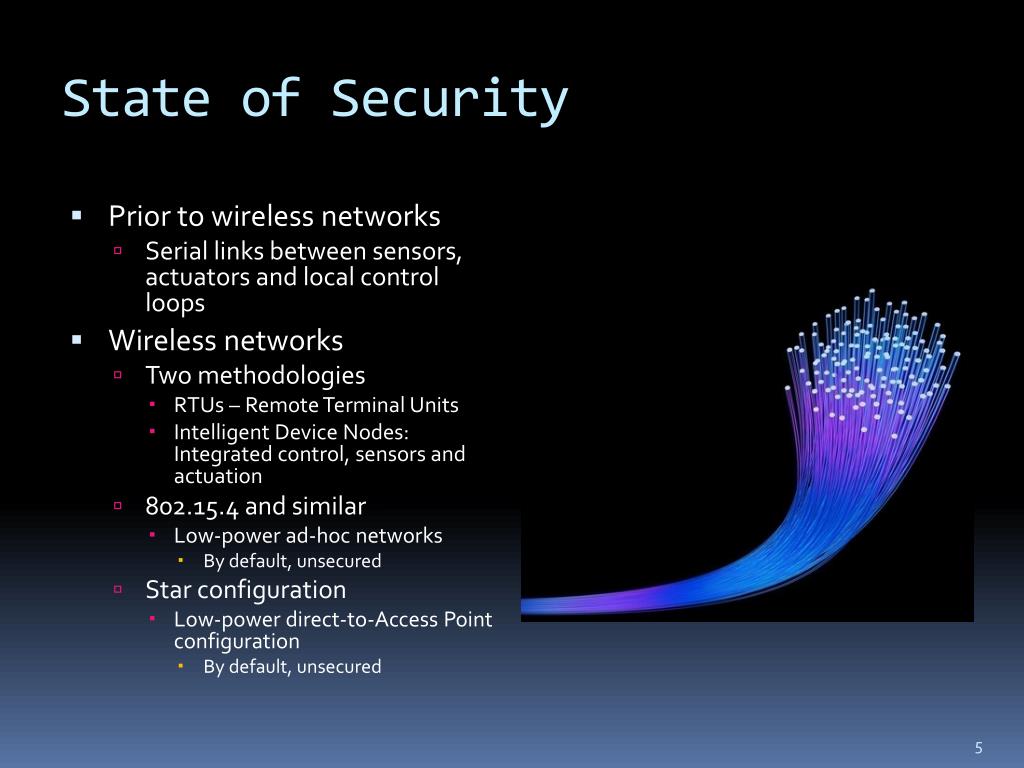 State of Security

- Prior to wireless networks
  - Serial links between sensors, actuators and local control loops
- Wireless networks
  - Two methodologies
    - RTUs – Remote Terminal Units
    - Intelligent Device Nodes: Integrated control, sensors and actuation
  - 802.15.4 and similar
    - Low-power ad-hoc networks
      - By default, unsecured
  - Star configuration
    - Low-power direct-to-Access Point configuration
      - By default, unsecured

5